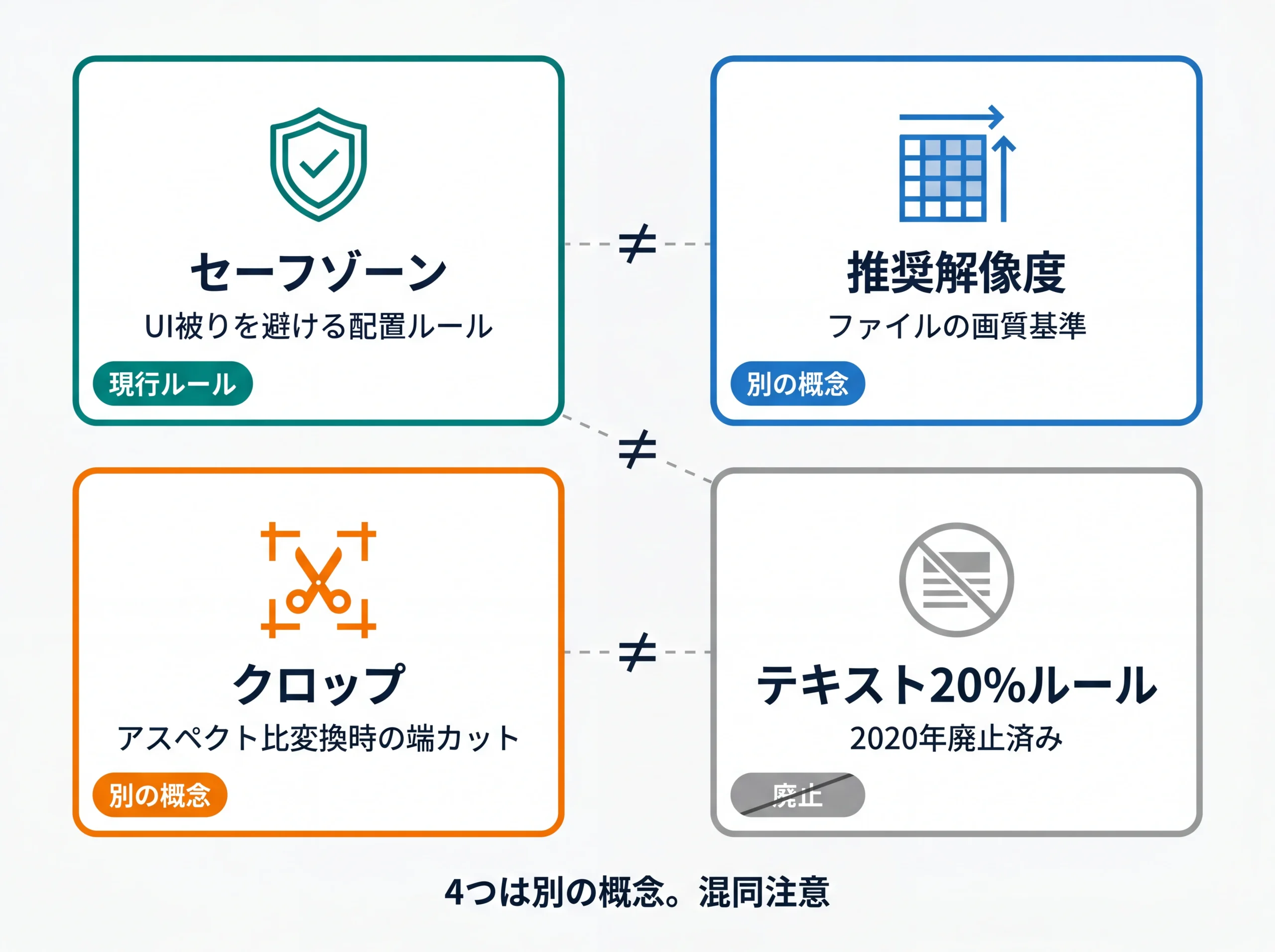 セーフゾーン
UI被りを避ける配置ルール
現行ルール

$\neq$

推奨解像度
ファイルの画質基準
別の概念

$\neq$

クロップ
アスペクト比変換時の端カット
別の概念

$\neq$

テキスト20%ルール
2020年廃止済み
廃止

4つは別の概念。混同注意